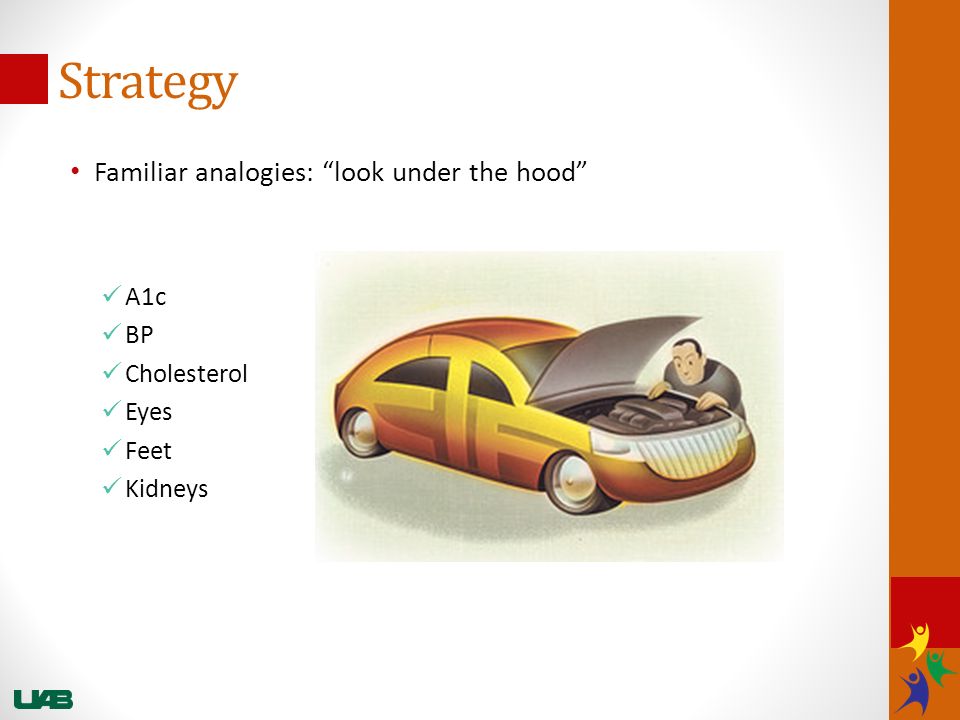 Strategy

• Familiar analogies: “look under the hood”

✓ A1c
✓ BP
✓ Cholesterol
✓ Eyes
✓ Feet
✓ Kidneys

UAB